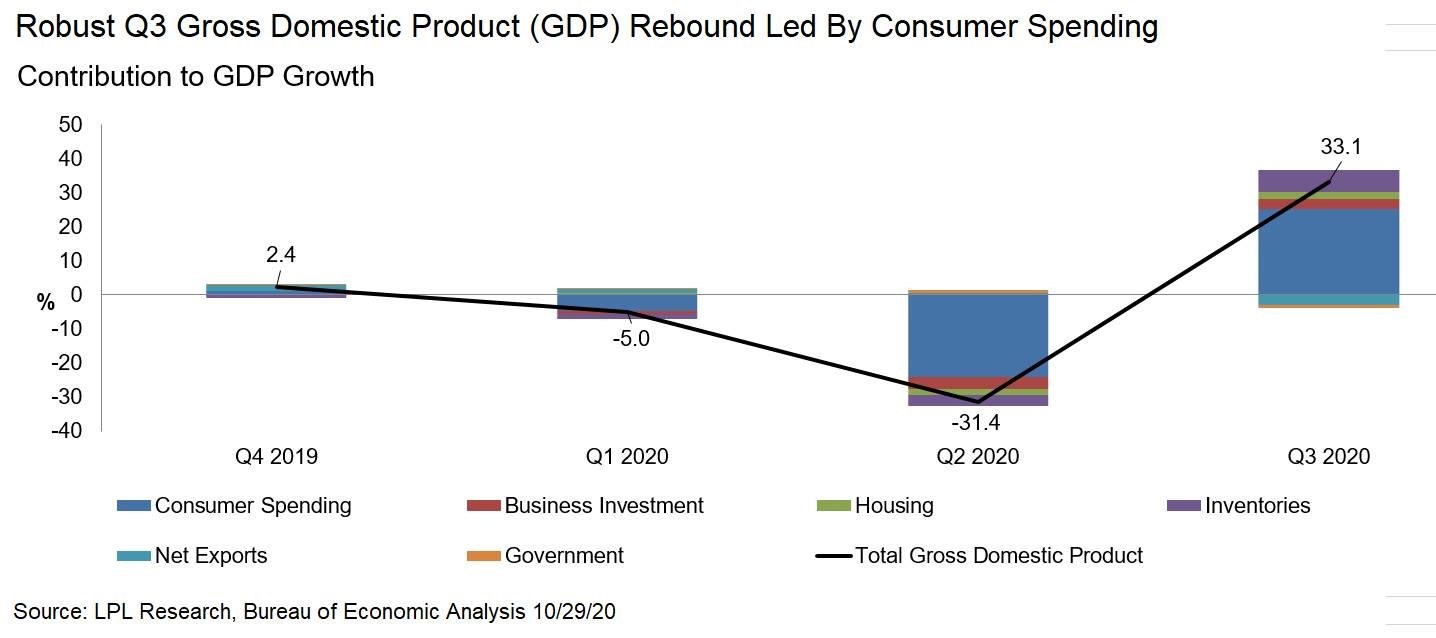 Robust Q3 Gross Domestic Product (GDP) Rebound Led By Consumer Spending

Contribution to GDP Growth

50
40
30
20
10
0
-10
-20
-30
-40

%

2.4
-5.0
-31.4
33.1

Q4 2019
Q1 2020
Q2 2020
Q3 2020

Consumer Spending
Business Investment
Housing
Inventories
Net Exports
Government
Total Gross Domestic Product

Source: LPL Research, Bureau of Economic Analysis 10/29/20